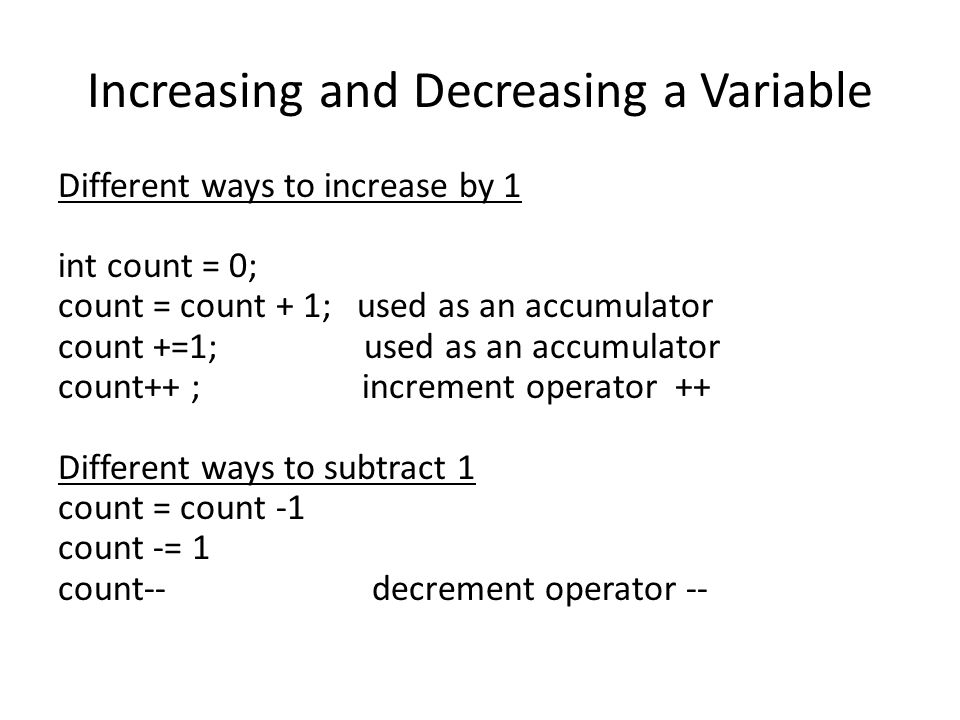 Increasing and Decreasing a Variable

Different ways to increase by 1

int count = 0;
count = count + 1;   used as an accumulator
count +=1;   used as an accumulator
count++ ;   increment operator ++

Different ways to subtract 1
count = count -1
count -= 1
count--   decrement operator --